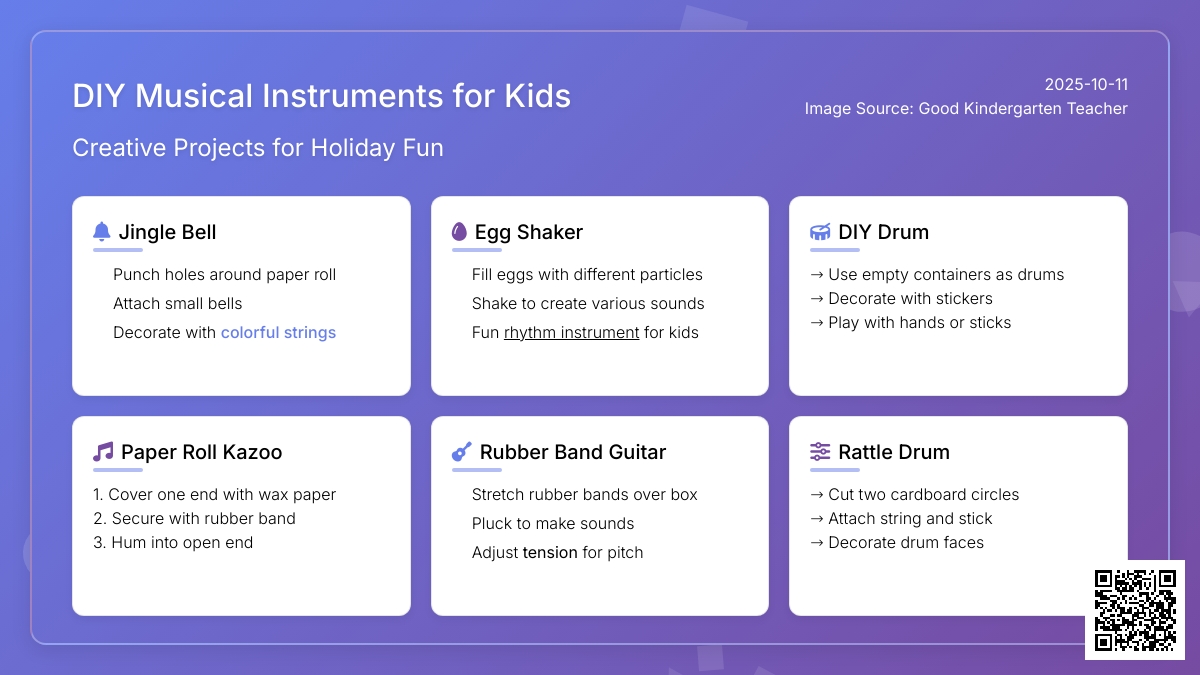 DIY Musical Instruments for Kids

Creative Projects for Holiday Fun

2025-10-11
Image Source: Good Kindergarten Teacher

Jingle Bell

Punch holes around paper roll
Attach small bells
Decorate with colorful strings

Egg Shaker

Fill eggs with different particles
Shake to create various sounds
Fun rhythm instrument for kids

DIY Drum

→ Use empty containers as drums
→ Decorate with stickers
→ Play with hands or sticks

Paper Roll Kazoo

1. Cover one end with wax paper
2. Secure with rubber band
3. Hum into open end

Rubber Band Guitar

Stretch rubber bands over box
Pluck to make sounds
Adjust tension for pitch

Rattle Drum

→ Cut two cardboard circles
→ Attach string and stick
→ Decorate drum faces